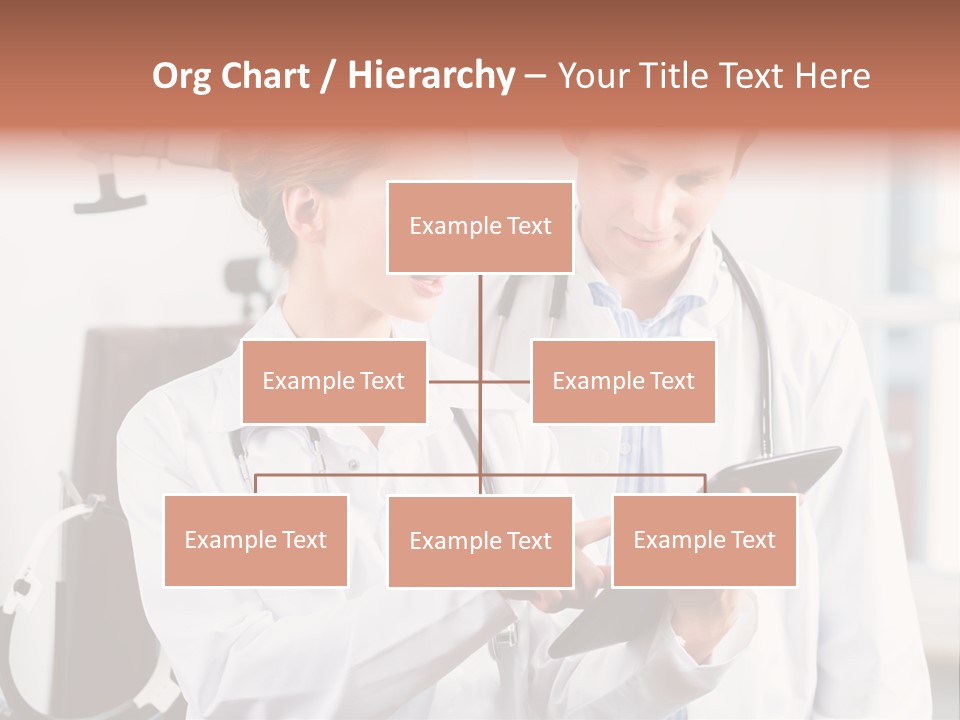 Org Chart / Hierarchy – Your Title Text Here

Example Text

Example Text

Example Text

Example Text

Example Text

Example Text